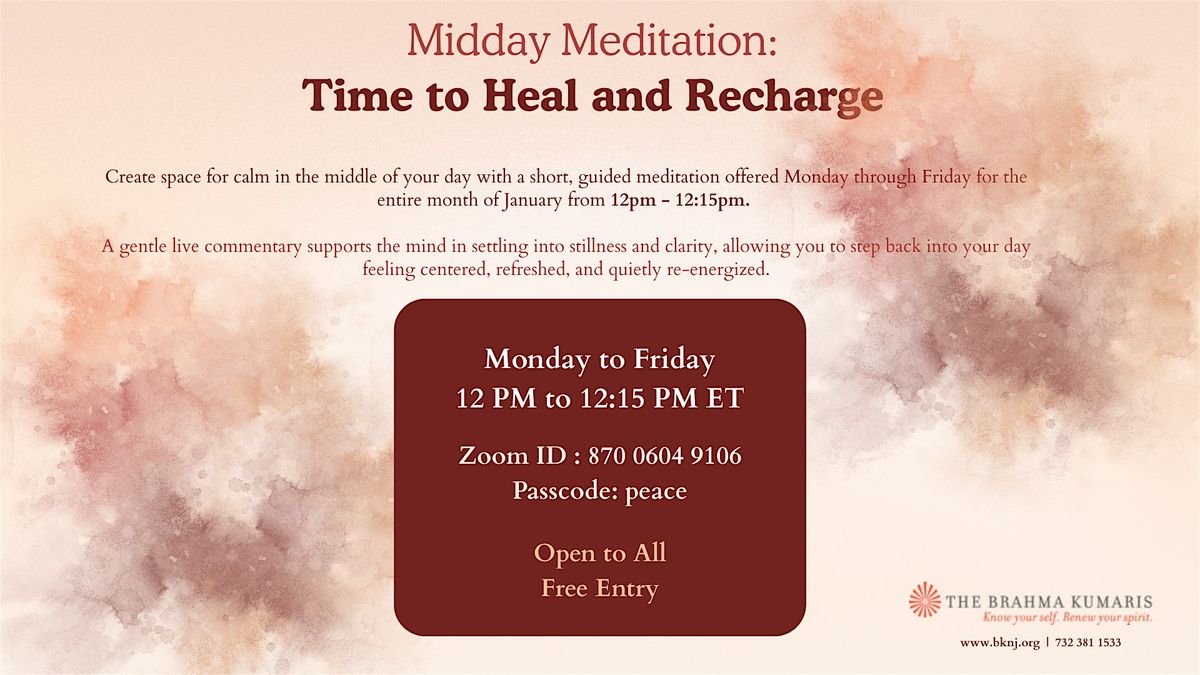 Midday Meditation:
Time to Heal and Recharge

Create space for calm in the middle of your day with a short, guided meditation offered Monday through Friday for the entire month of January from 12pm – 12:15pm.

A gentle live commentary supports the mind in settling into stillness and clarity, allowing you to step back into your day feeling centered, refreshed, and quietly re-energized.

Monday to Friday
12 PM to 12:15 PM ET

Zoom ID : 870 0604 9106
Passcode: peace

Open to All
Free Entry

THE BRAHMA KUMARIS
Know your self. Renew your spirit.
www.bknj.org | 732 381 1533